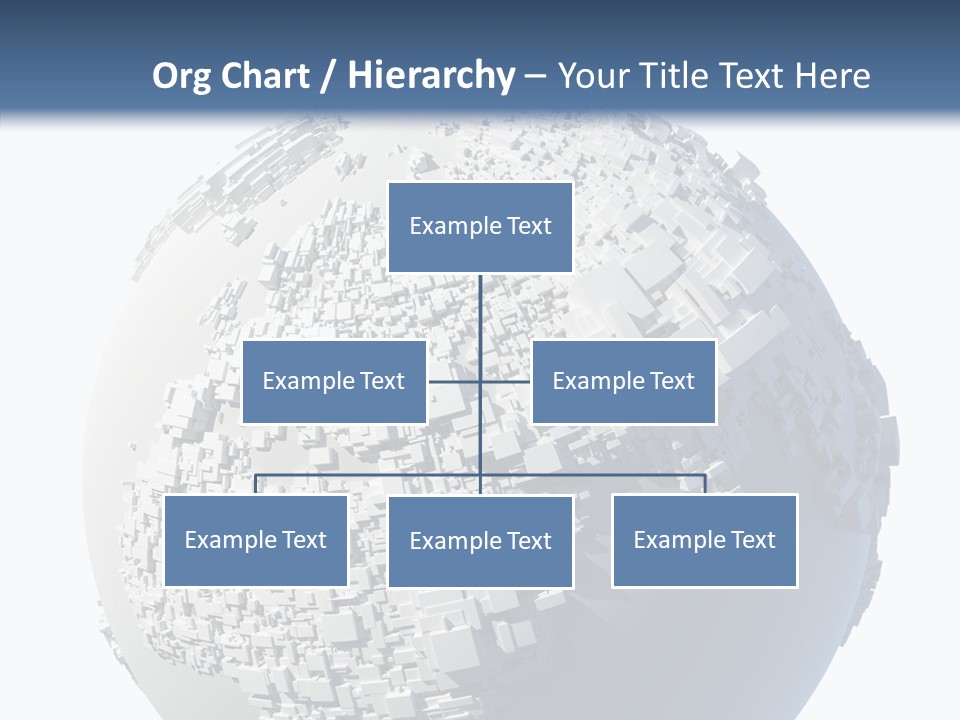 Org Chart / Hierarchy – Your Title Text Here

Example Text

Example Text

Example Text

Example Text

Example Text

Example Text